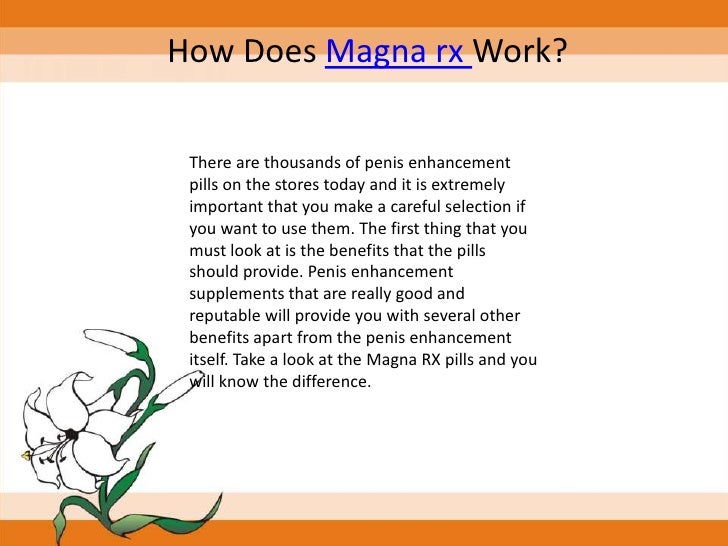 How Does Magna rx Work?

There are thousands of penis enhancement pills on the stores today and it is extremely important that you make a careful selection if you want to use them. The first thing that you must look at is the benefits that the pills should provide. Penis enhancement supplements that are really good and reputable will provide you with several other benefits apart from the penis enhancement itself. Take a look at the Magna RX pills and you will know the difference.